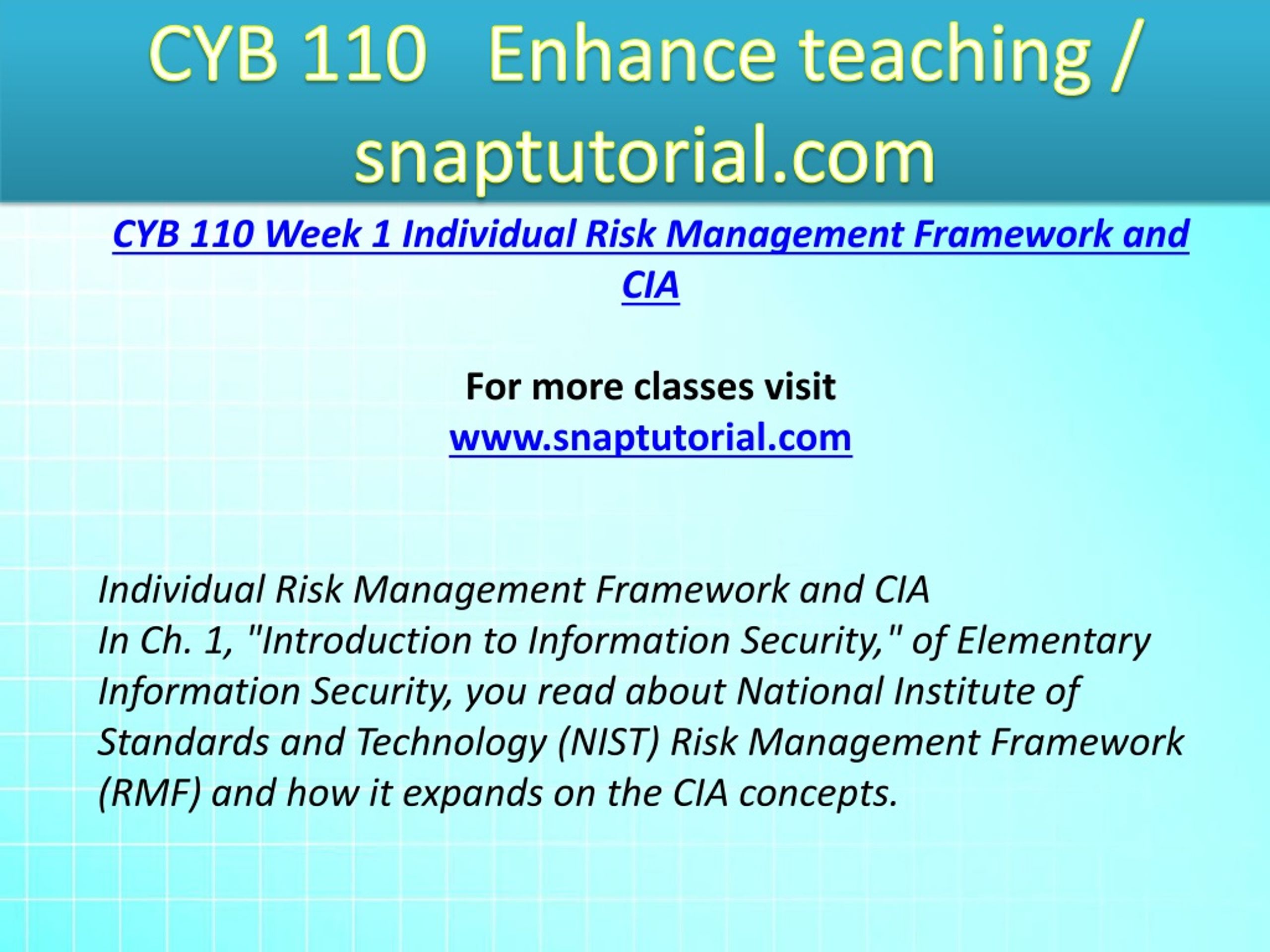 CYB 110 Enhance teaching / snaptutorial.com

CYB 110 Week 1 Individual Risk Management Framework and CIA

For more classes visit
www.snaptutorial.com

Individual Risk Management Framework and CIA
In Ch. 1, "Introduction to Information Security," of Elementary Information Security, you read about National Institute of Standards and Technology (NIST) Risk Management Framework (RMF) and how it expands on the CIA concepts.